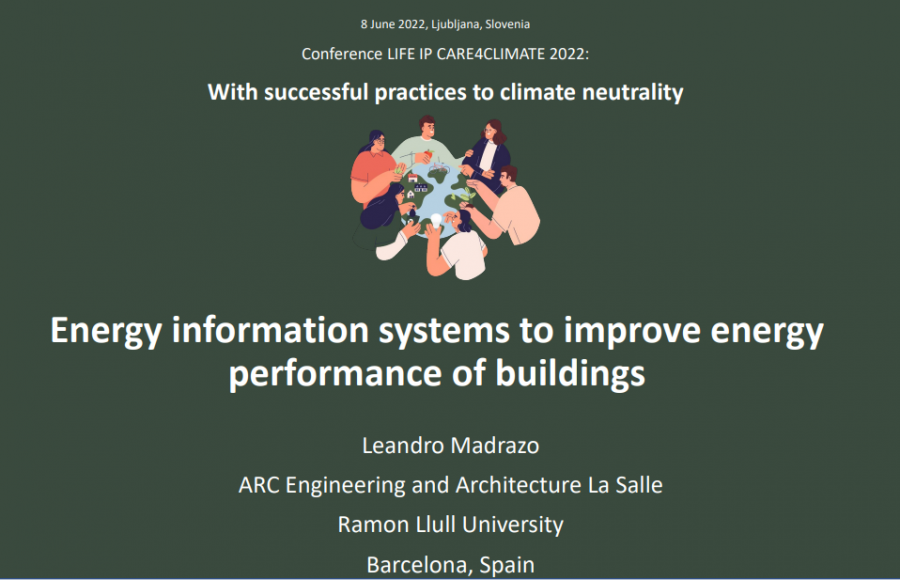 8 June 2022, Ljubljana, Slovenia

Conference LIFE IP CARE4CLIMATE 2022:

With successful practices to climate neutrality

Energy information systems to improve energy performance of buildings

Leandro Madrazo

ARC Engineering and Architecture La Salle

Ramon Llull University

Barcelona, Spain